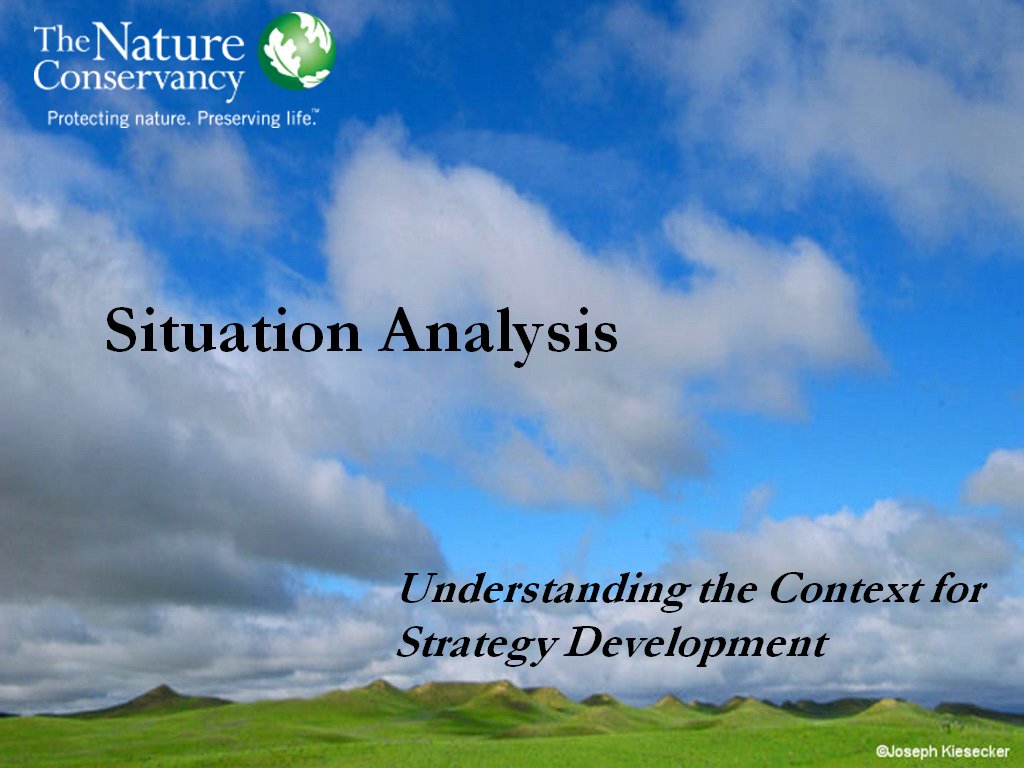 The Nature Conservancy
Protecting nature. Preserving life.™

Situation Analysis

Understanding the Context for Strategy Development

©Joseph Kiesecker